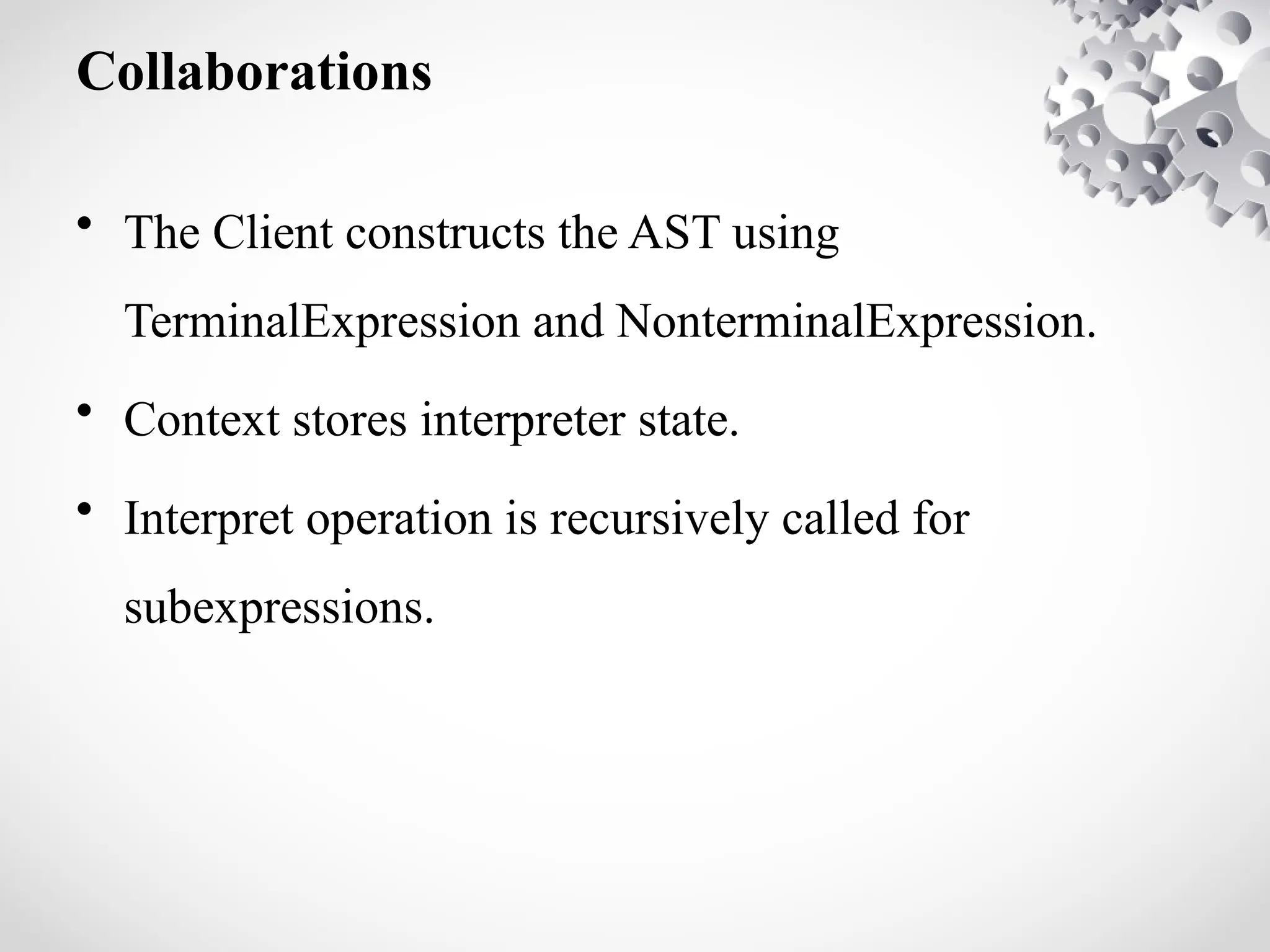 Collaborations

• The Client constructs the AST using TerminalExpression and NonterminalExpression.

• Context stores interpreter state.

• Interpret operation is recursively called for subexpressions.